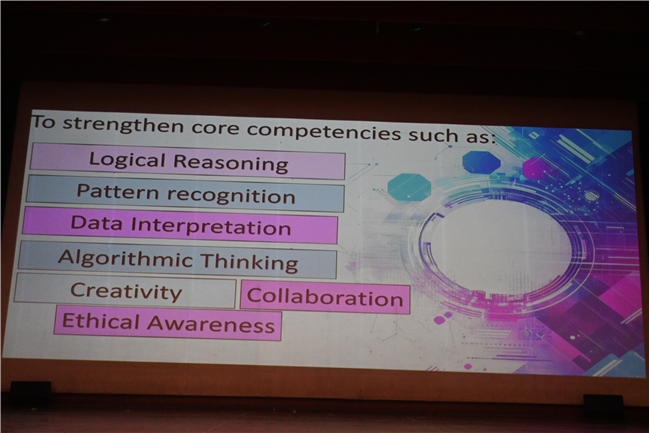 To strengthen core competencies such as:

Logical Reasoning

Pattern recognition

Data Interpretation

Algorithmic Thinking

Creativity

Collaboration

Ethical Awareness